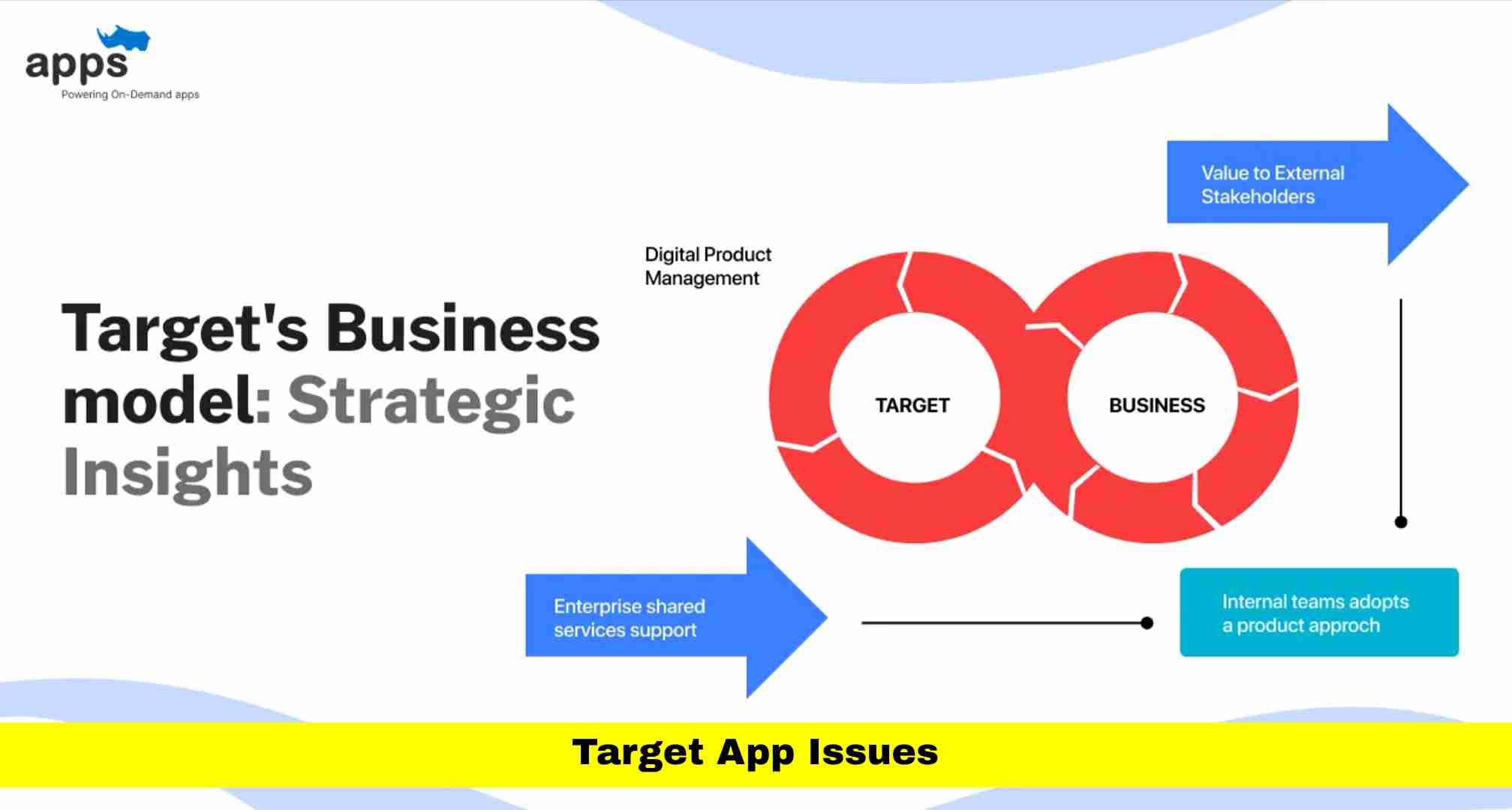 apps
Powering On-Demand apps

Target's Business model: Strategic Insights

Digital Product Management

Value to External Stakeholders

TARGET

BUSINESS

Enterprise shared services support

Internal teams adopts a product approch

Target App Issues